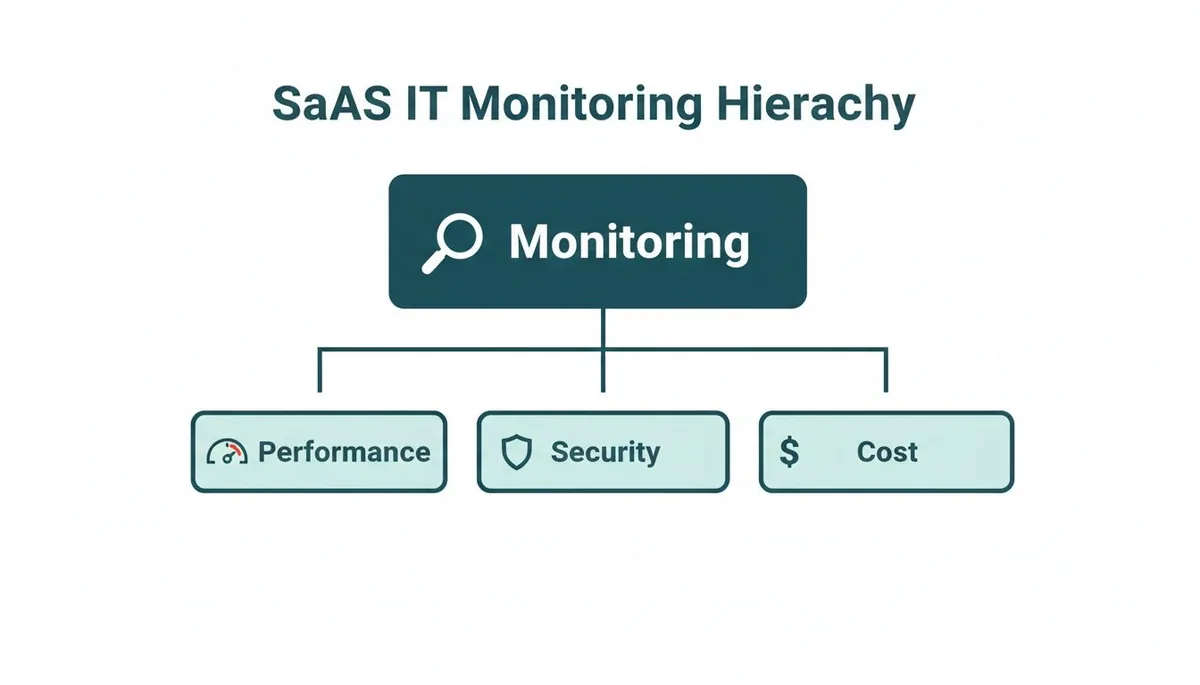 SaAS IT Monitoring Hierachy

Monitoring

Performance

Security

$ Cost